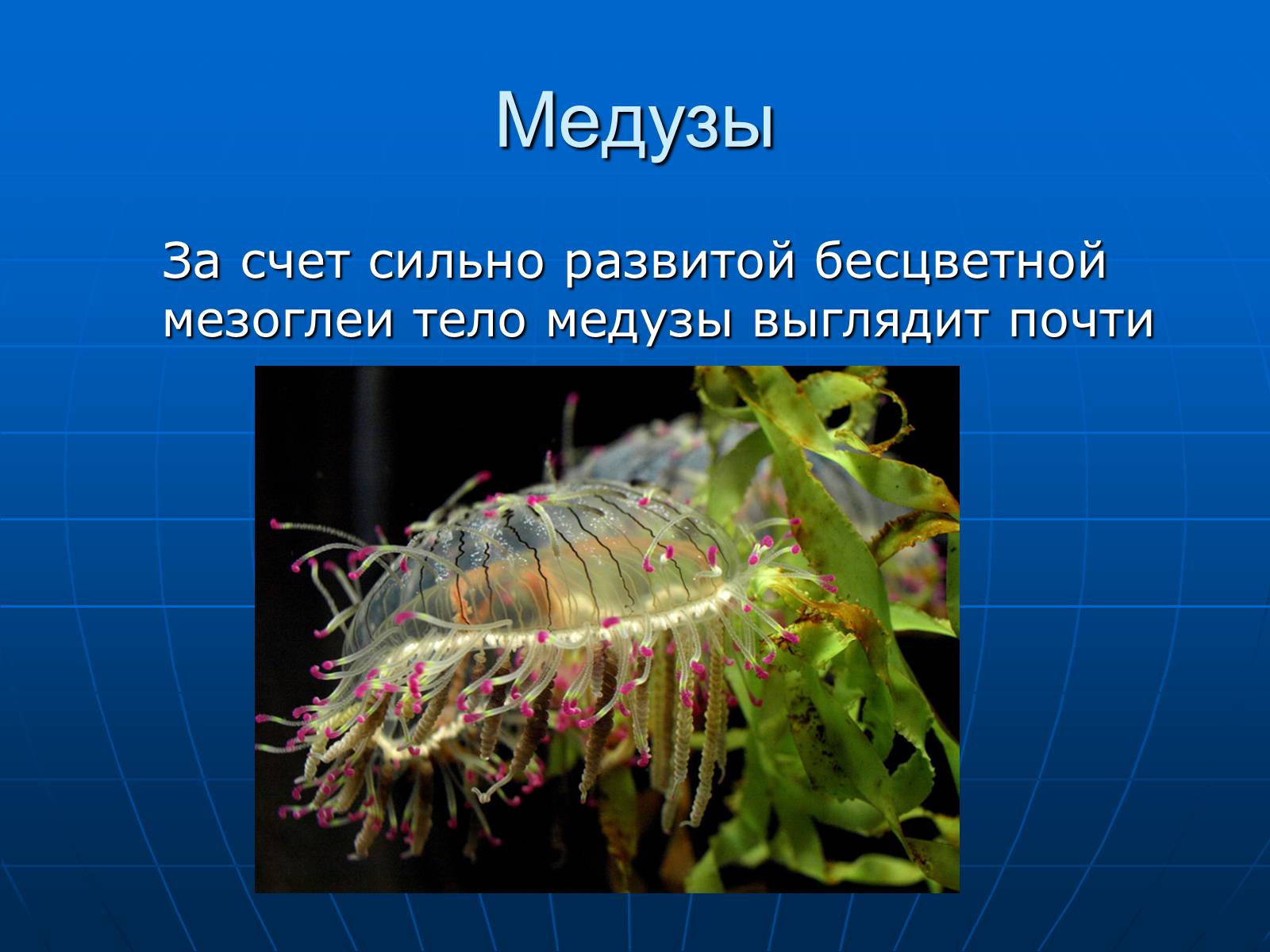 Медузы

За счет сильно развитой бесцветной мезоглеи тело медузы выглядит почти